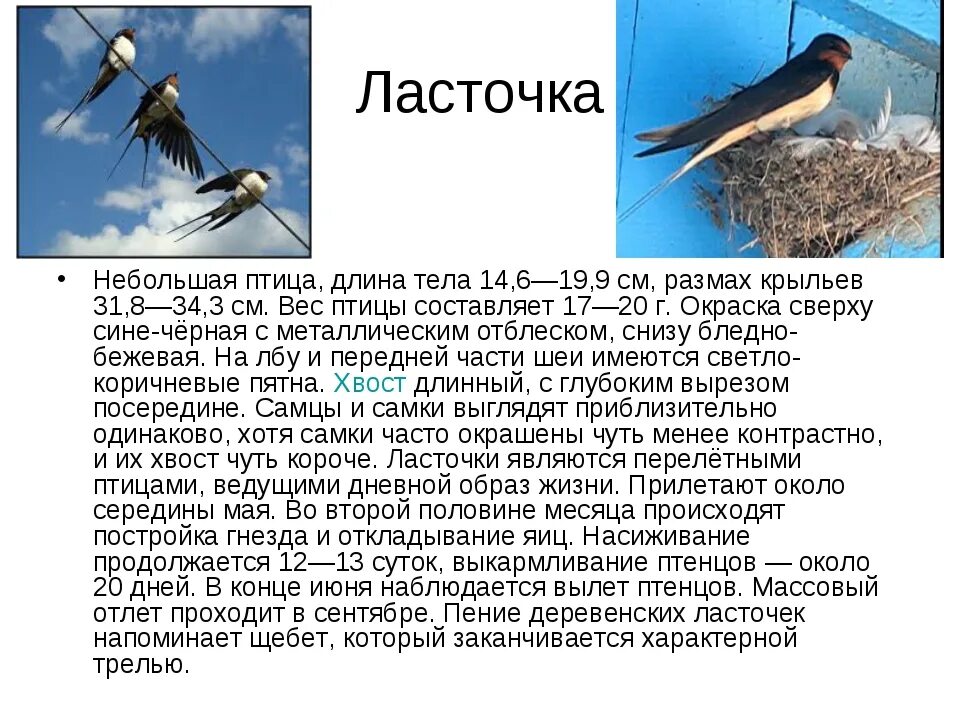 Ласточка

• Небольшая птица, длина тела 14,6—19,9 см, размах крыльев 31,8—34,3 см. Вес птицы составляет 17—20 г. Окраска сверху сине-чёрная с металлическим отблеском, снизу бледно-бежевая. На лбу и передней части шеи имеются светло-коричневые пятна. Хвост длинный, с глубоким вырезом посередине. Самцы и самки выглядят приблизительно одинаково, хотя самки часто окрашены чуть менее контрастно, и их хвост чуть короче. Ласточки являются перелётными птицами, ведущими дневной образ жизни. Прилетают около середины мая. Во второй половине месяца происходят постройка гнезда и откладывание яиц. Насиживание продолжается 12—13 суток, выкармливание птенцов — около 20 дней. В конце июня наблюдается вылет птенцов. Массовый отлет проходит в сентябре. Пение деревенских ласточек напоминает щебет, который заканчивается характерной трелью.